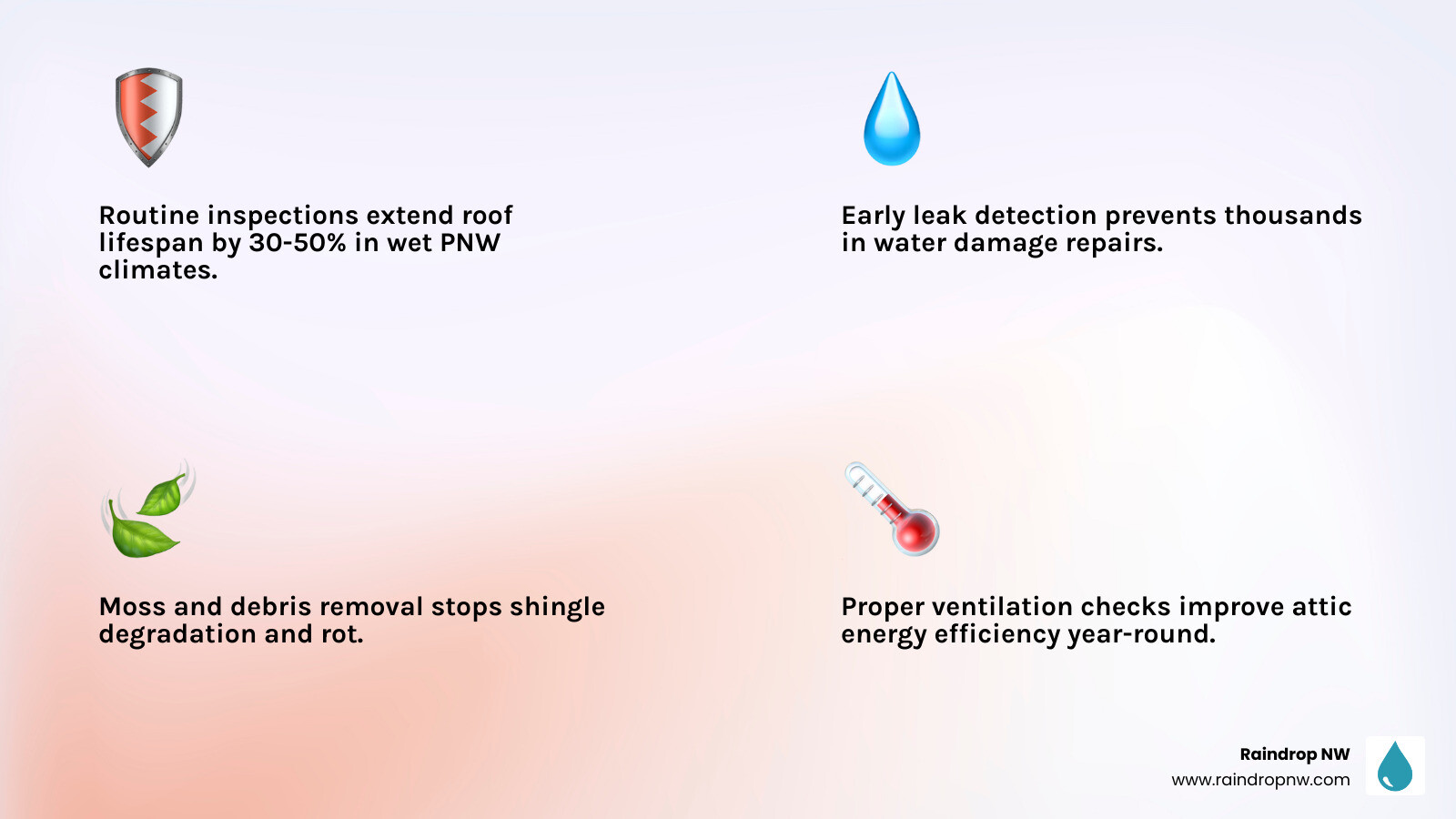 Routine inspections extend roof lifespan by 30-50% in wet PNW climates.

Early leak detection prevents thousands in water damage repairs.

Moss and debris removal stops shingle degradation and rot.

Proper ventilation checks improve attic energy efficiency year-round.

Raindrop NW
www.raindropnw.com